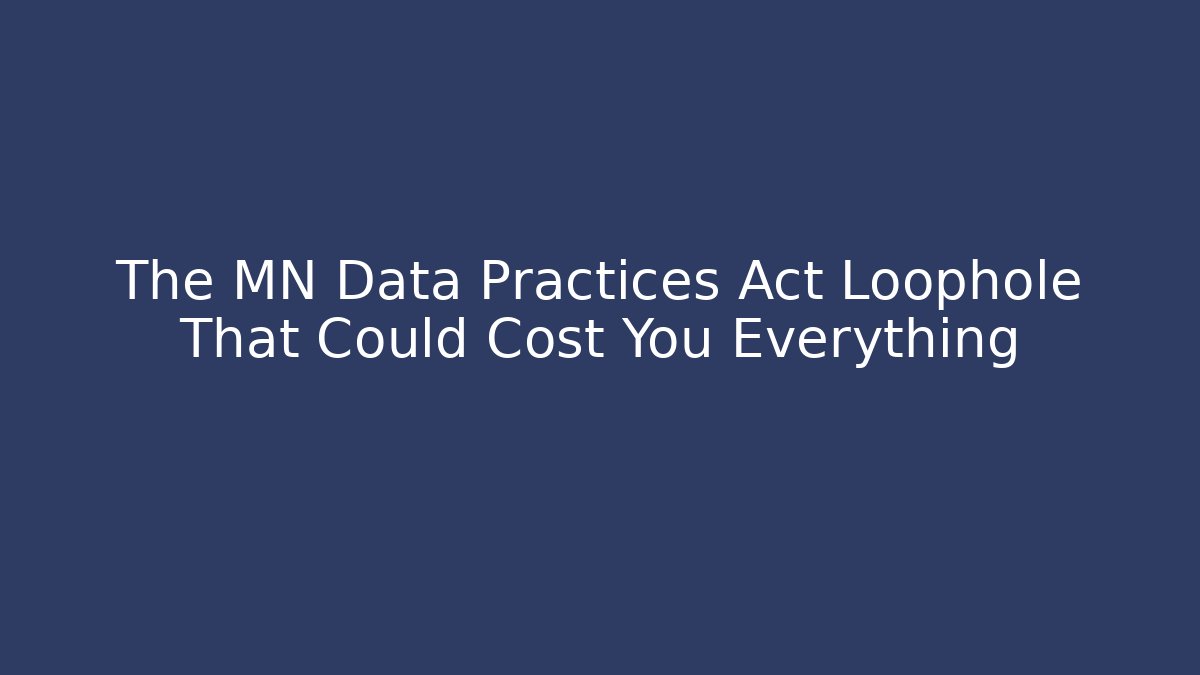 The MN Data Practices Act Loophole That Could Cost You Everything